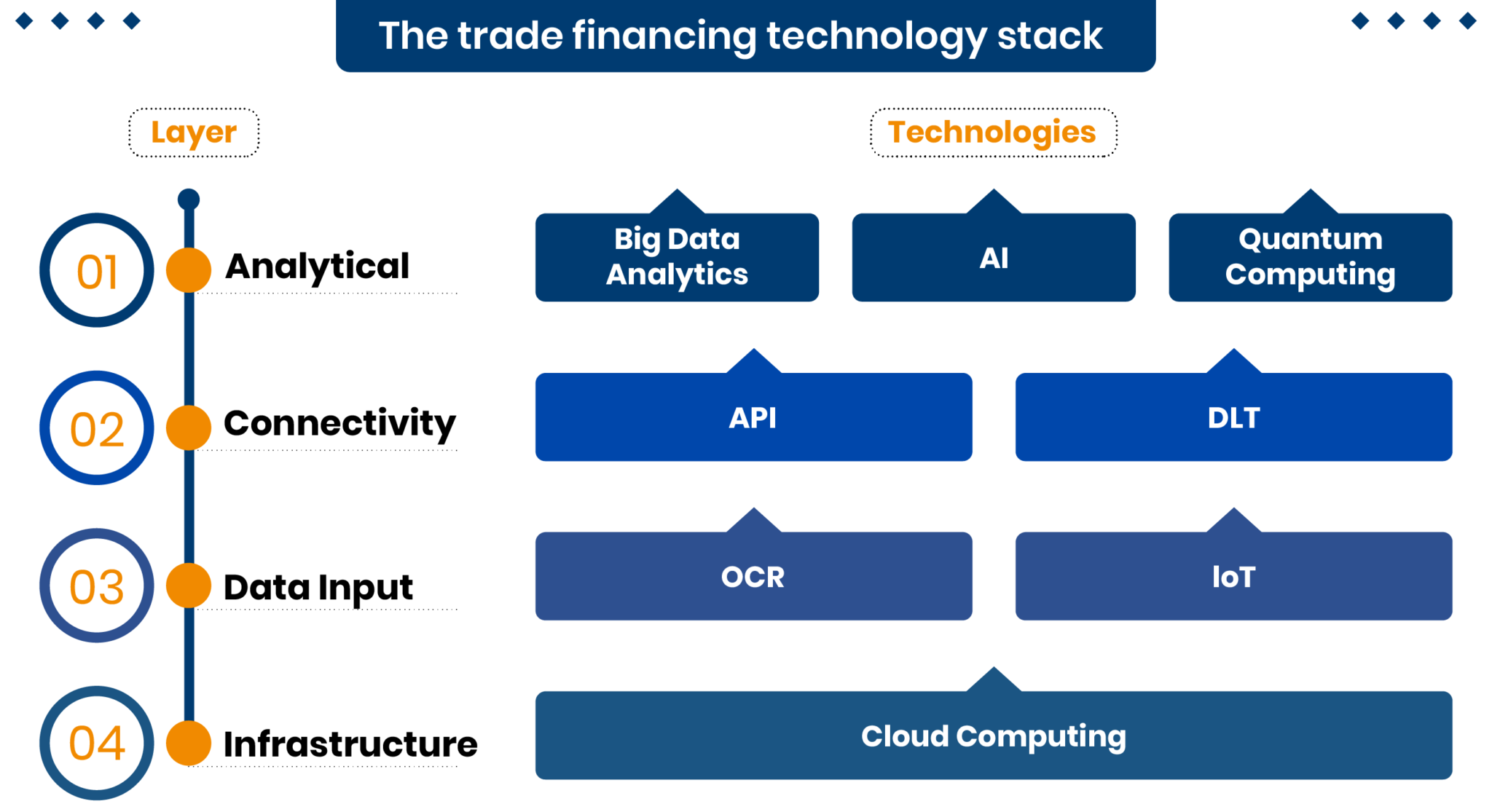 The trade financing technology stack

Layer

Technologies

01 Analytical

Big Data Analytics

AI

Quantum Computing

02 Connectivity

API

DLT

03 Data Input

OCR

IoT

04 Infrastructure

Cloud Computing